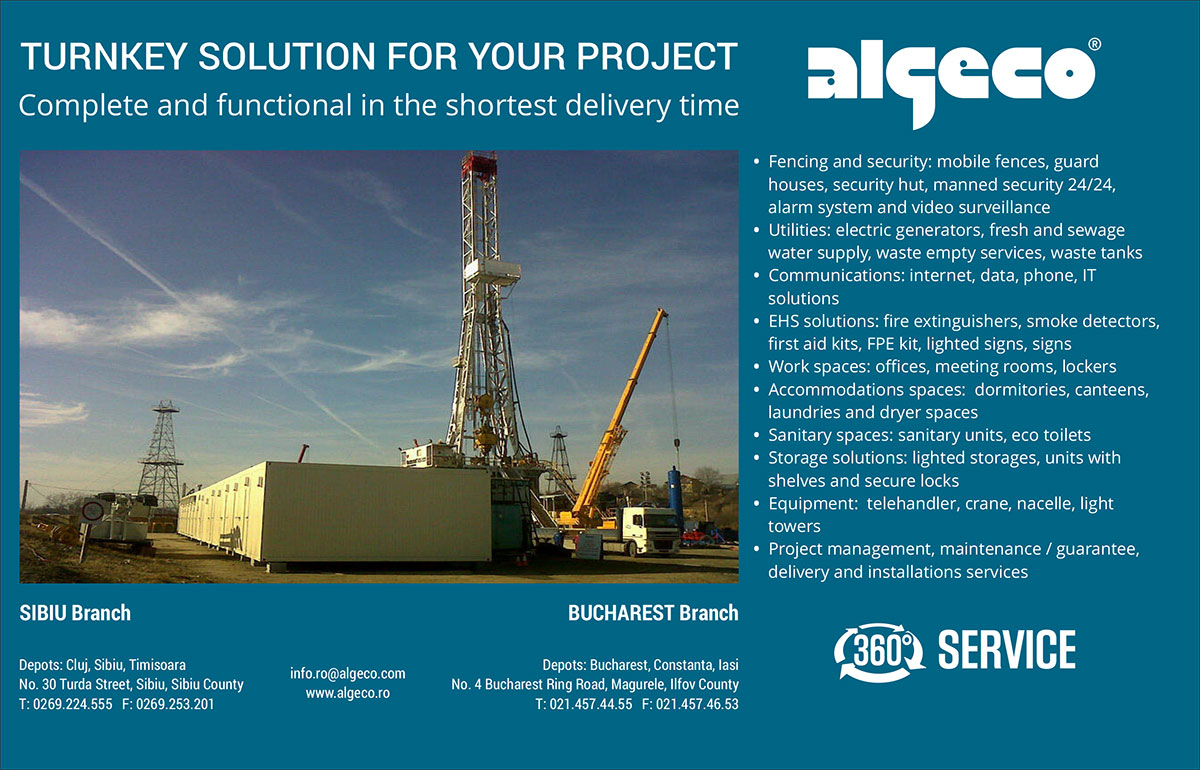 TURNKEY SOLUTION FOR YOUR PROJECT
Complete and functional in the shortest delivery time

algeco®

• Fencing and security: mobile fences, guard houses, security hut, manned security 24/24, alarm system and video surveillance
• Utilities: electric generators, fresh and sewage water supply, waste empty services, waste tanks
• Communications: internet, data, phone, IT solutions
• EHS solutions: fire extinguishers, smoke detectors, first aid kits, FPE kit, lighted signs, signs
• Work spaces: offices, meeting rooms, lockers
• Accommodations spaces: dormitories, canteens, laundries and dryer spaces
• Sanitary spaces: sanitary units, eco toilets
• Storage solutions: lighted storages, units with shelves and secure locks
• Equipment: telehandler, crane, nacelle, light towers
• Project management, maintenance / guarantee, delivery and installations services

SIBIU Branch

Depots: Cluj, Sibiu, Timisoara
No. 30 Turda Street, Sibiu, Sibiu County
T: 0269.224.555 F: 0269.253.201

info.ro@algeco.com
www.algeco.ro

BUCHAREST Branch

Depots: Bucharest, Constanta, Iasi
No. 4 Bucharest Ring Road, Magurele, Ilfov County
T: 021.457.44.55 F: 021.457.46.53

360° SERVICE